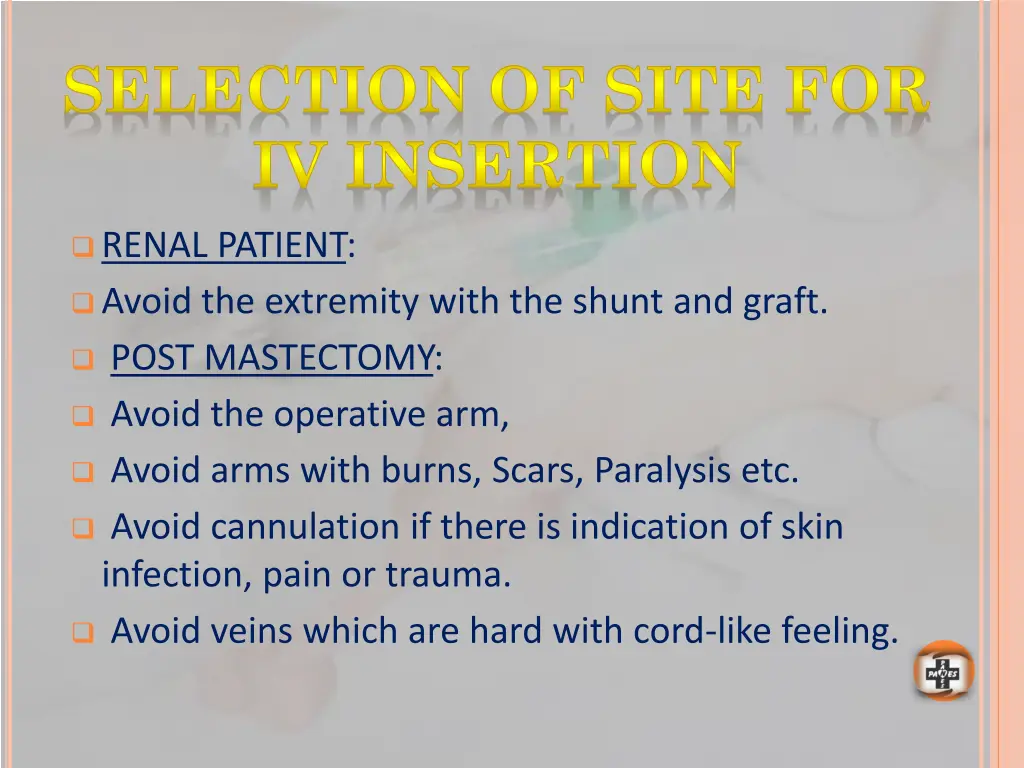 SELECTION OF SITE FOR IV INSERTION

RENAL PATIENT:

Avoid the extremity with the shunt and graft.

POST MASTECTOMY:

Avoid the operative arm,

Avoid arms with burns, Scars, Paralysis etc.

Avoid cannulation if there is indication of skin infection, pain or trauma.

Avoid veins which are hard with cord-like feeling.

PAVES